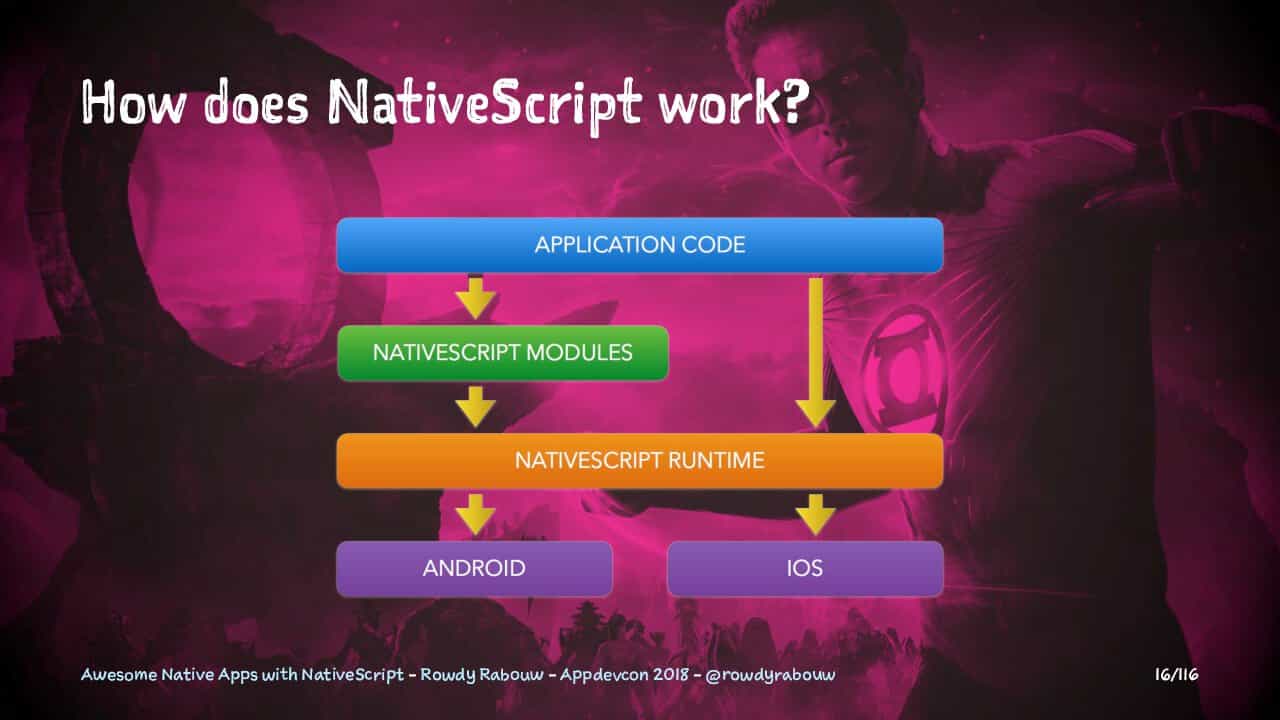 How does NativeScript work?

APPLICATION CODE

NATIVESCRIPT MODULES

NATIVESCRIPT RUNTIME

ANDROID

IOS

Awesome Native Apps with NativeScript - Rowdy Rabouw - Appdevcon 2018 - @rowdyrabouw

16/116